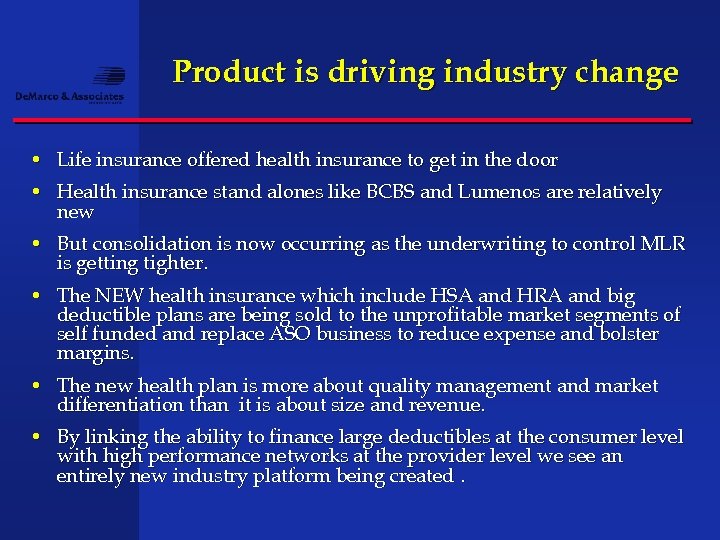 DeMarco & Associates

Product is driving industry change

• Life insurance offered health insurance to get in the door

• Health insurance stand alones like BCBS and Lumenos are relatively new

• But consolidation is now occurring as the underwriting to control MLR is getting tighter.

• The NEW health insurance which include HSA and HRA and big deductible plans are being sold to the unprofitable market segments of self funded and replace ASO business to reduce expense and bolster margins.

• The new health plan is more about quality management and market differentiation than it is about size and revenue.

• By linking the ability to finance large deductibles at the consumer level with high performance networks at the provider level we see an entirely new industry platform being created .